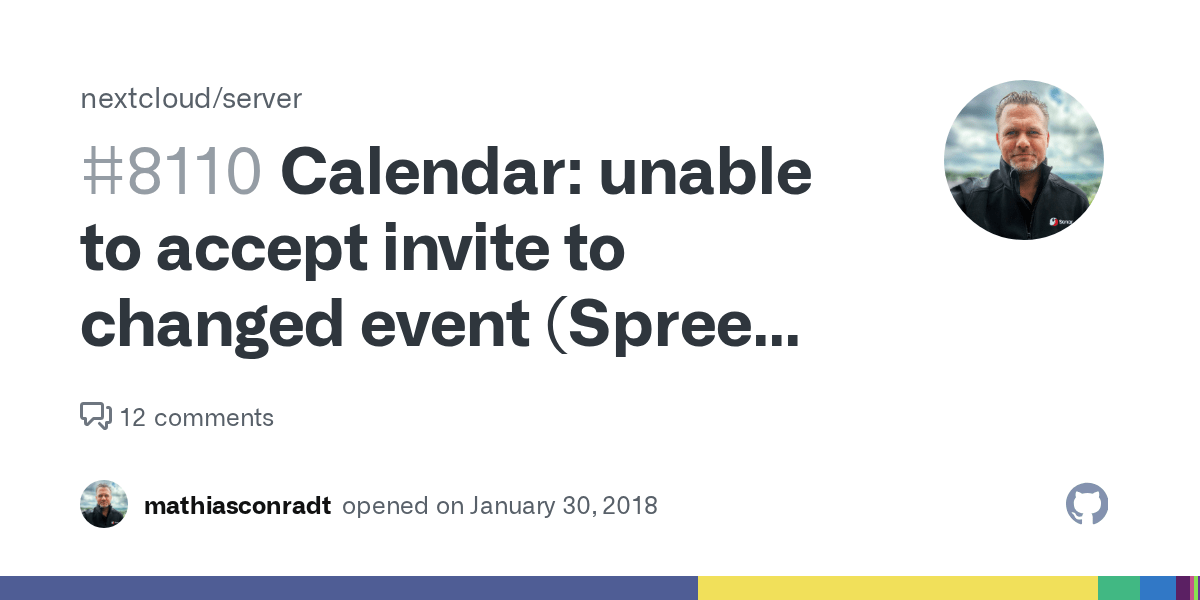 nextcloud/server

#8110 Calendar: unable to accept invite to changed event (Spree...

12 comments

mathiasconradt opened on January 30, 2018